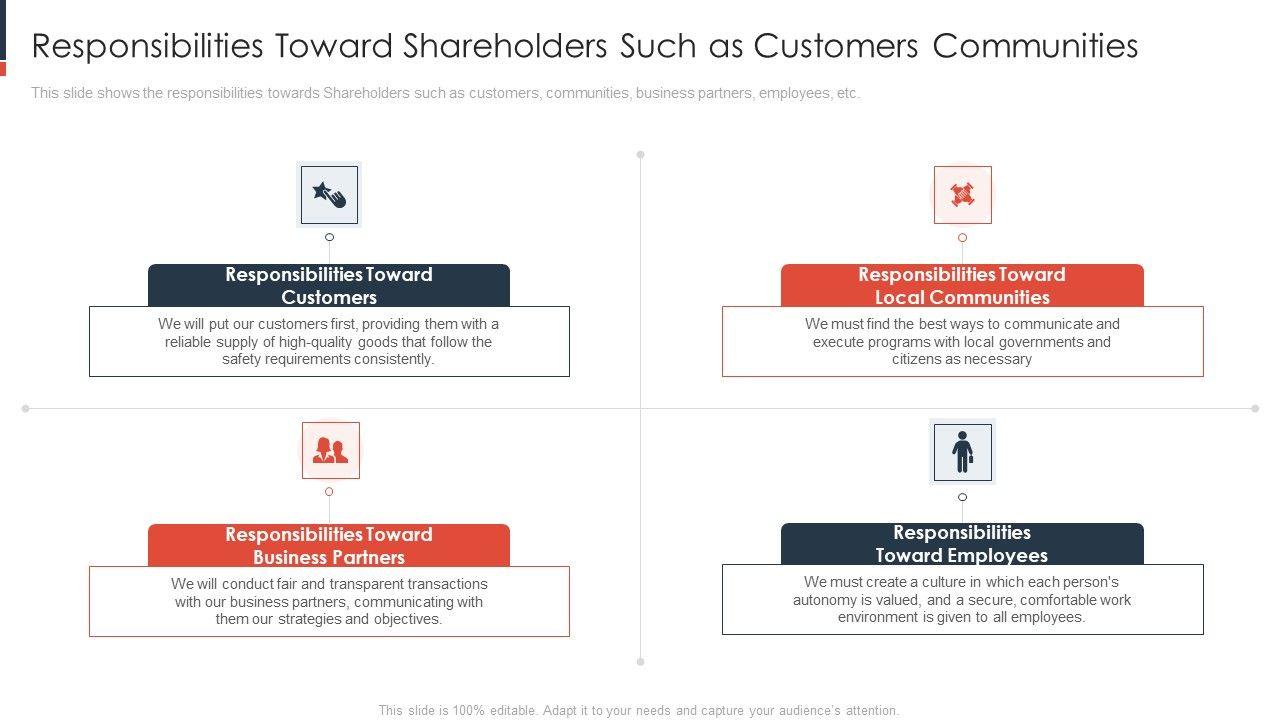 Responsibilities Toward Shareholders Such as Customers Communities

This slide shows the responsibilities towards Shareholders such as customers, communities, business partners, employees, etc.

Responsibilities Toward Customers

We will put our customers first, providing them with a reliable supply of high-quality goods that follow the safety requirements consistently.

Responsibilities Toward Local Communities

We must find the best ways to communicate and execute programs with local governments and citizens as necessary

Responsibilities Toward Business Partners

We will conduct fair and transparent transactions with our business partners, communicating with them our strategies and objectives.

Responsibilities Toward Employees

We must create a culture in which each person's autonomy is valued, and a secure, comfortable work environment is given to all employees.

This slide is 100% editable. Adapt it to your needs and capture your audience's attention.